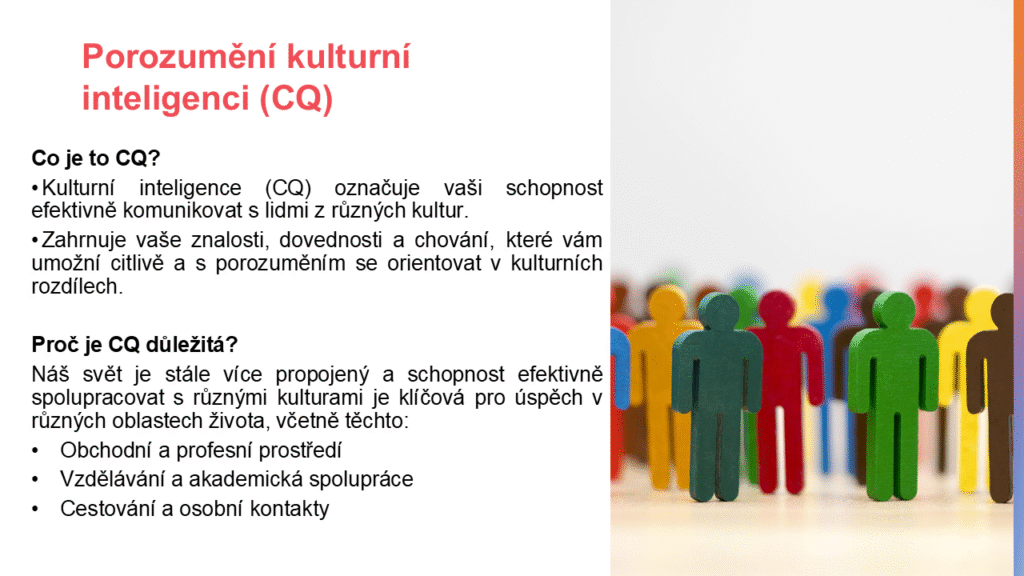 Porozumění kulturní inteligenci (CQ)

Co je to CQ?

• Kulturní inteligence (CQ) označuje vaši schopnost efektivně komunikovat s lidmi z různých kultur.

• Zahrnuje vaše znalosti, dovednosti a chování, které vám umožní citlivě a s porozuměním se orientovat v kulturních rozdílech.

Proč je CQ důležitá?

Náš svět je stále více propojený a schopnost efektivně spolupracovat s různými kulturami je klíčová pro úspěch v různých oblastech života, včetně těchto:

• Obchodní a profesní prostředí
• Vzdělávání a akademická spolupráce
• Cestování a osobní kontakty